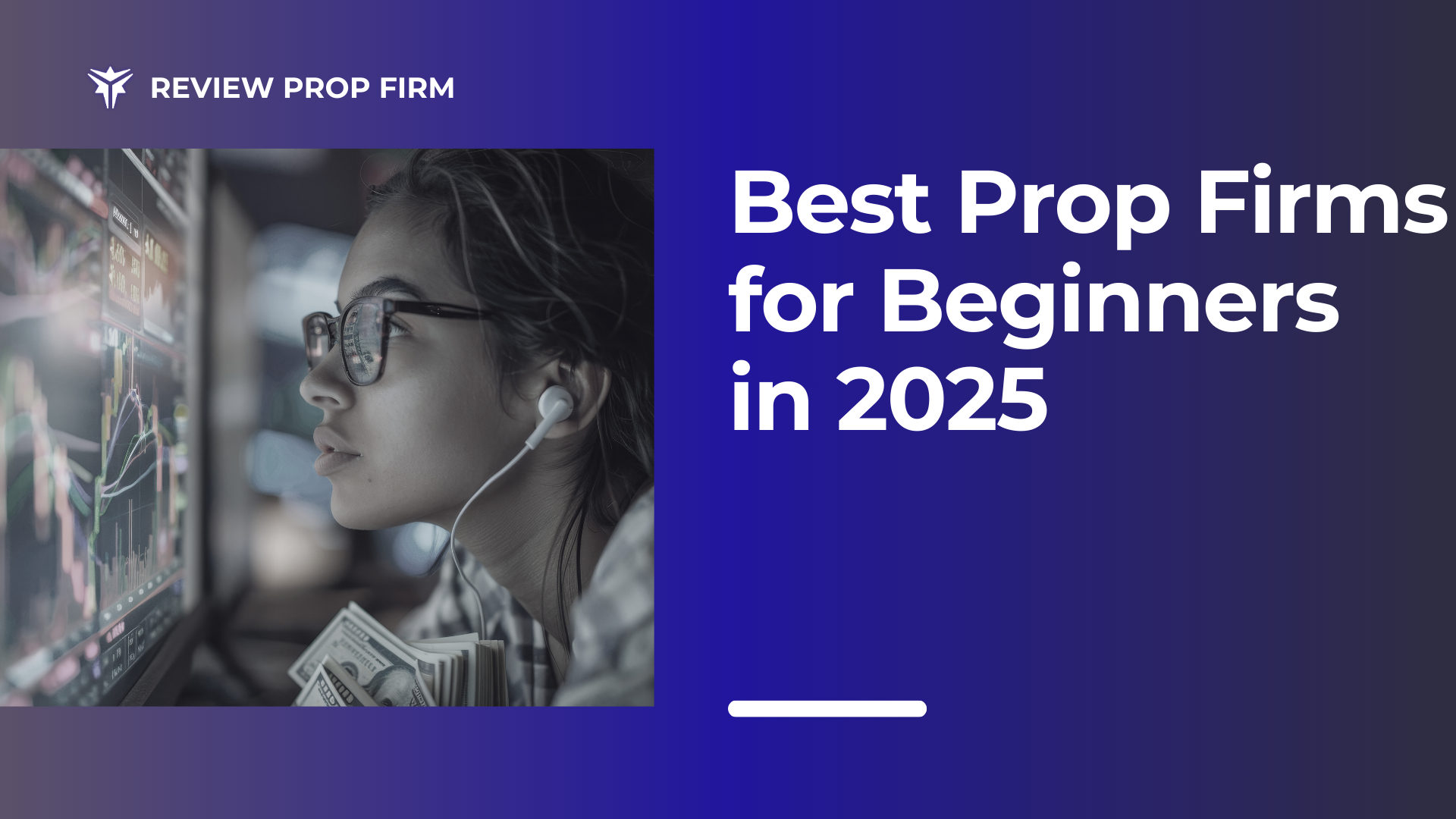 REVIEW PROP FIRM

Best Prop Firms for Beginners in 2025